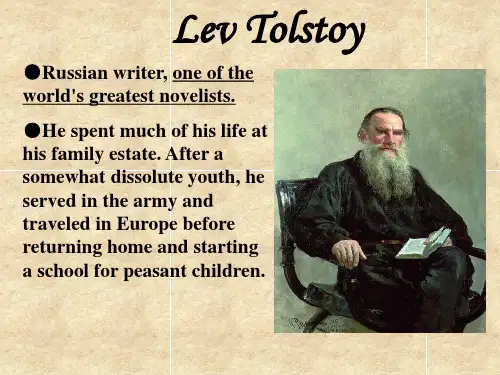 Lev Tolstoy

●Russian writer, one of the world's greatest novelists.

●He spent much of his life at his family estate. After a somewhat dissolute youth, he served in the army and traveled in Europe before returning home and starting a school for peasant children.